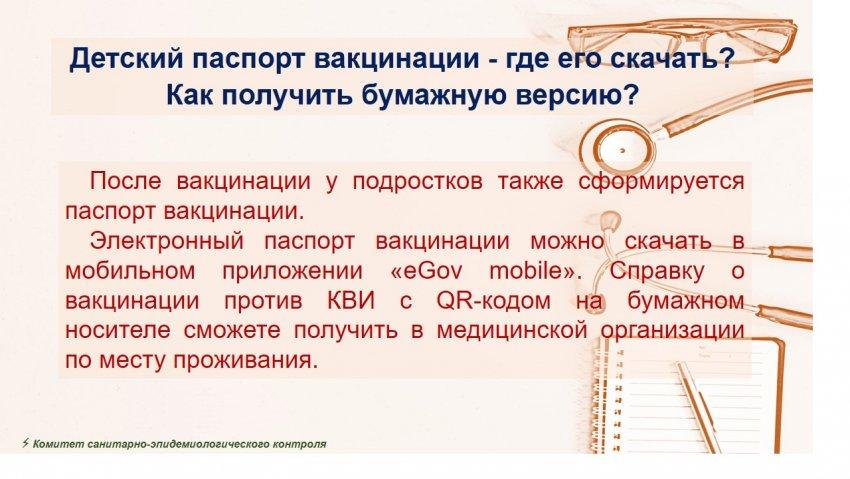 Детский паспорт вакцинации - где его скачать? Как получить бумажную версию?

После вакцинации у подростков также сформируется паспорт вакцинации.

Электронный паспорт вакцинации можно скачать в мобильном приложении «eGov mobile». Справку о вакцинации против КВИ с QR-кодом на бумажном носителе сможете получить в медицинской организации по месту проживания.

Комитет санитарно-эпидемиологического контроля